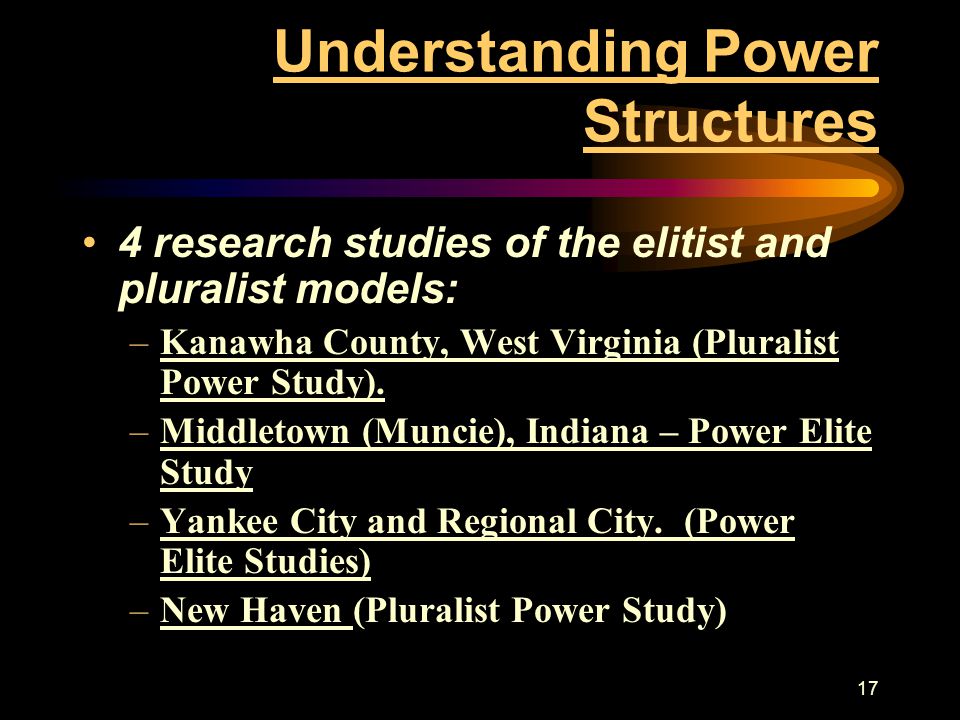 Understanding Power Structures

• 4 research studies of the elitist and pluralist models:
– Kanawha County, West Virginia (Pluralist Power Study).
– Middletown (Muncie), Indiana – Power Elite Study
– Yankee City and Regional City. (Power Elite Studies)
– New Haven (Pluralist Power Study)

17